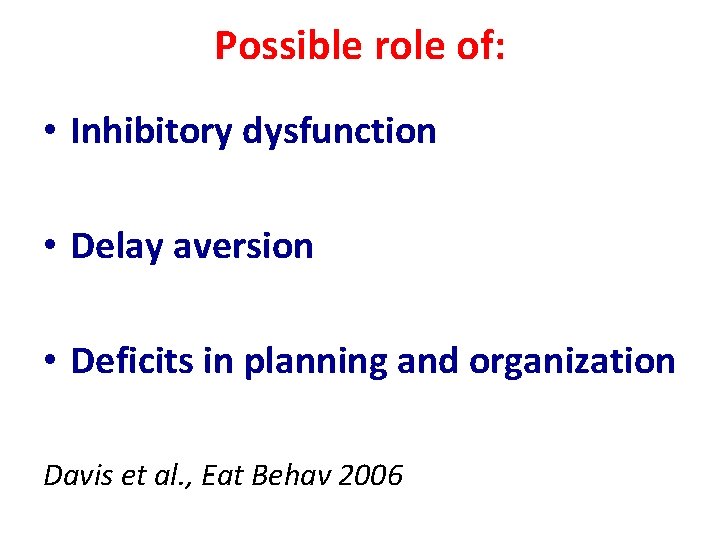 Possible role of:

• Inhibitory dysfunction

• Delay aversion

• Deficits in planning and organization

Davis et al., Eat Behav 2006